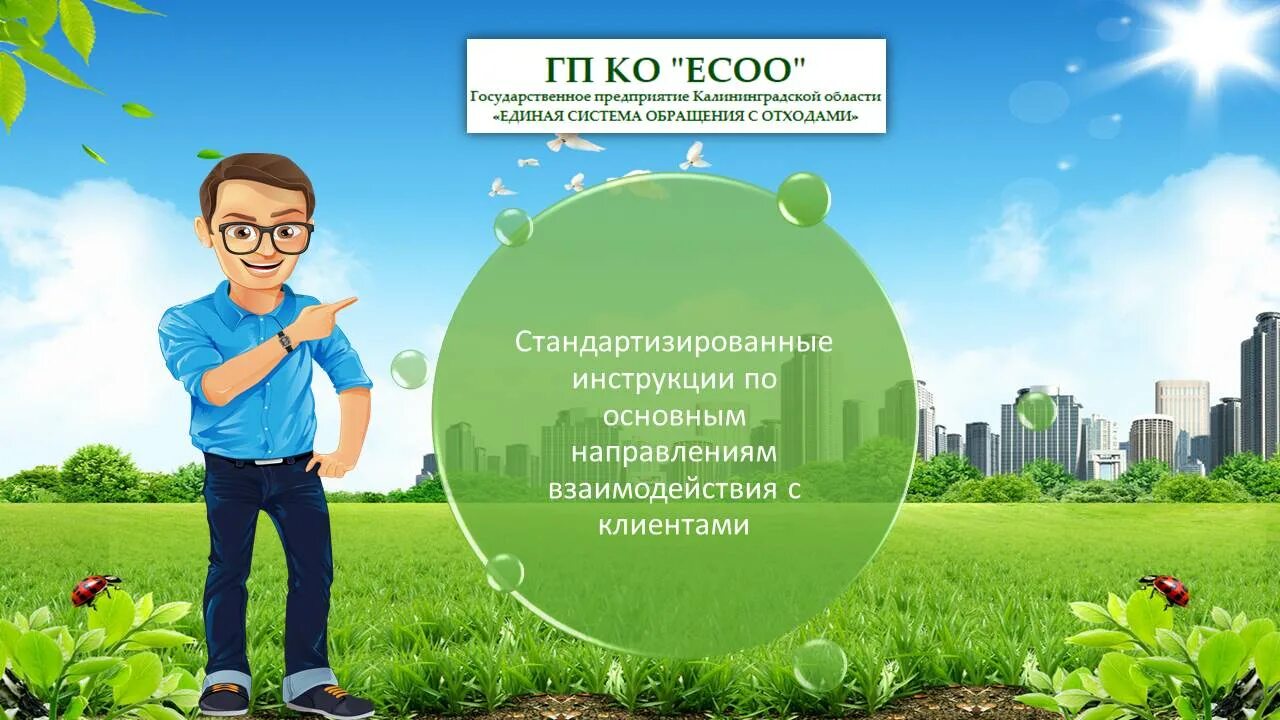 ГП КО "ЕСОО"
Государственное предприятие Калининградской области
«ЕДИНАЯ СИСТЕМА ОБРАЩЕНИЯ С ОТХОДАМИ»

Стандартизированные инструкции по основным направлениям взаимодействия с клиентами